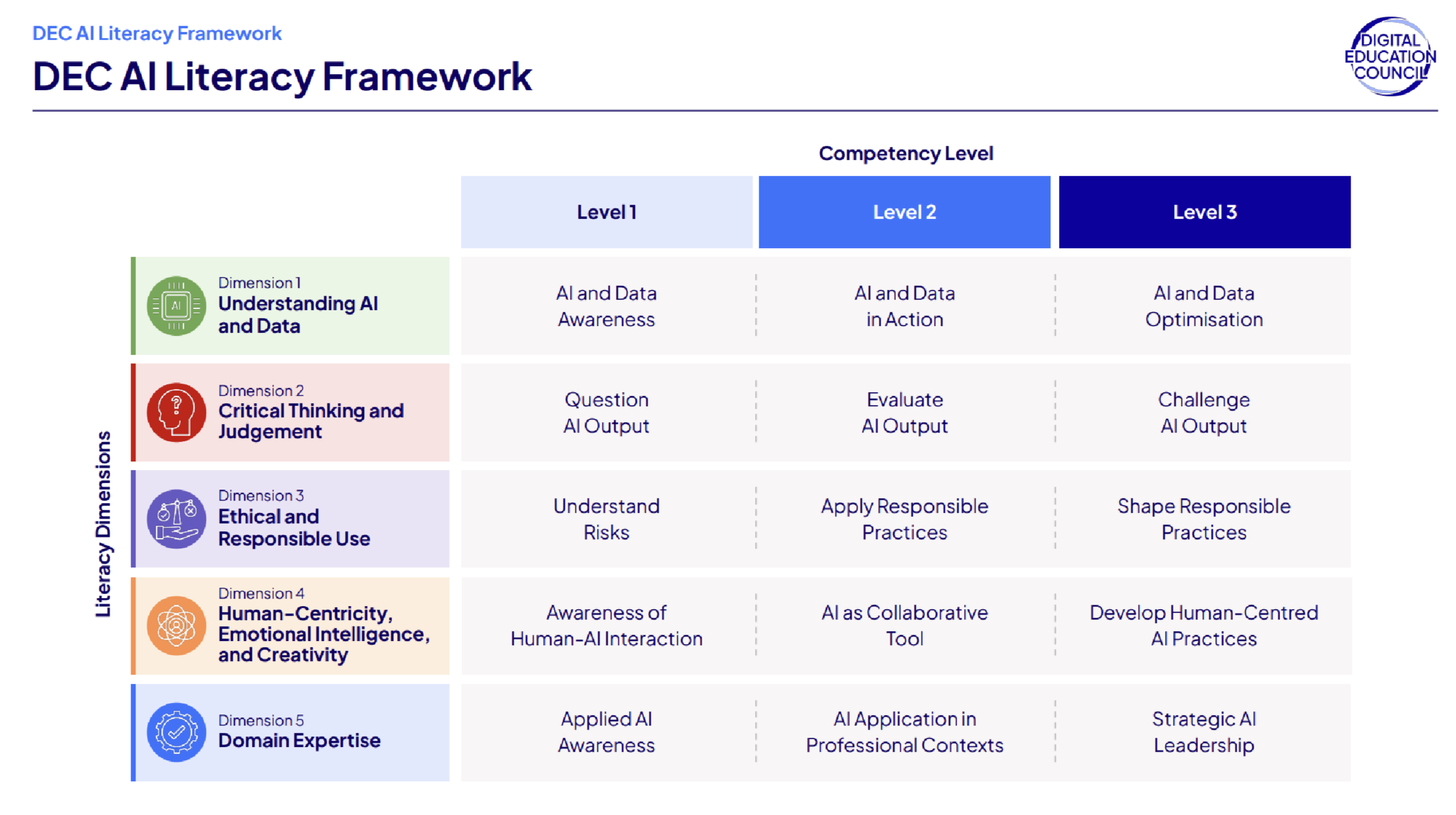 DEC AI Literacy Framework

DEC AI Literacy Framework

DIGITAL EDUCATION COUNCIL

Competency Level

Literacy Dimensions

| | Level 1 | Level 2 | Level 3 |
|---|---|---|---|
| Dimension 1 Understanding AI and Data | AI and Data Awareness | AI and Data in Action | AI and Data Optimisation |
| Dimension 2 Critical Thinking and Judgement | Question AI Output | Evaluate AI Output | Challenge AI Output |
| Dimension 3 Ethical and Responsible Use | Understand Risks | Apply Responsible Practices | Shape Responsible Practices |
| Dimension 4 Human-Centricity, Emotional Intelligence, and Creativity | Awareness of Human-AI Interaction | AI as Collaborative Tool | Develop Human-Centred AI Practices |
| Dimension 5 Domain Expertise | Applied AI Awareness | AI Application in Professional Contexts | Strategic AI Leadership |